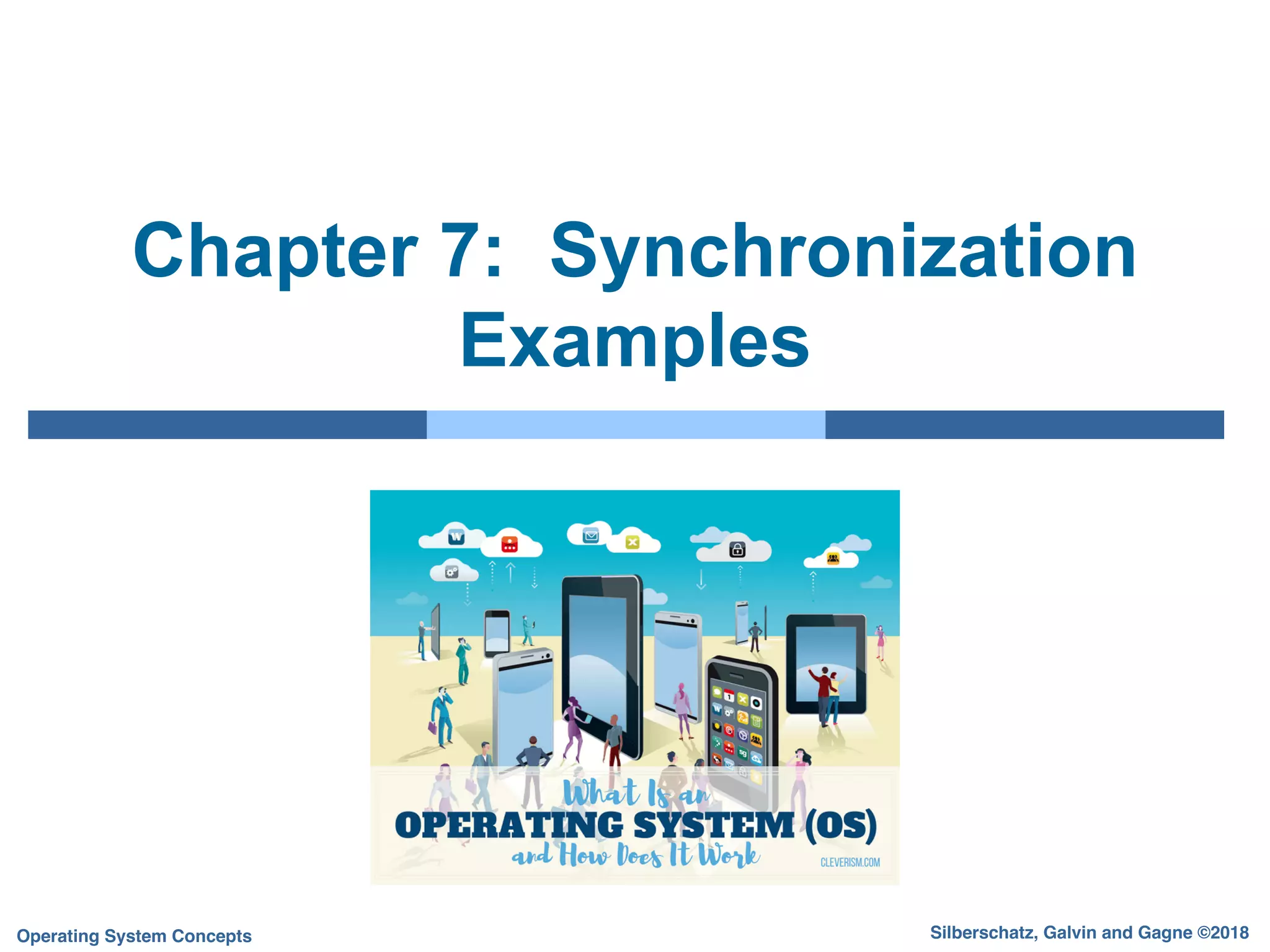 Chapter 7: Synchronization Examples

What Is an
OPERATING SYSTEM (OS)
and How Does It Work
CLEVERISM.COM

Operating System Concepts

Silberschatz, Galvin and Gagne ©2018